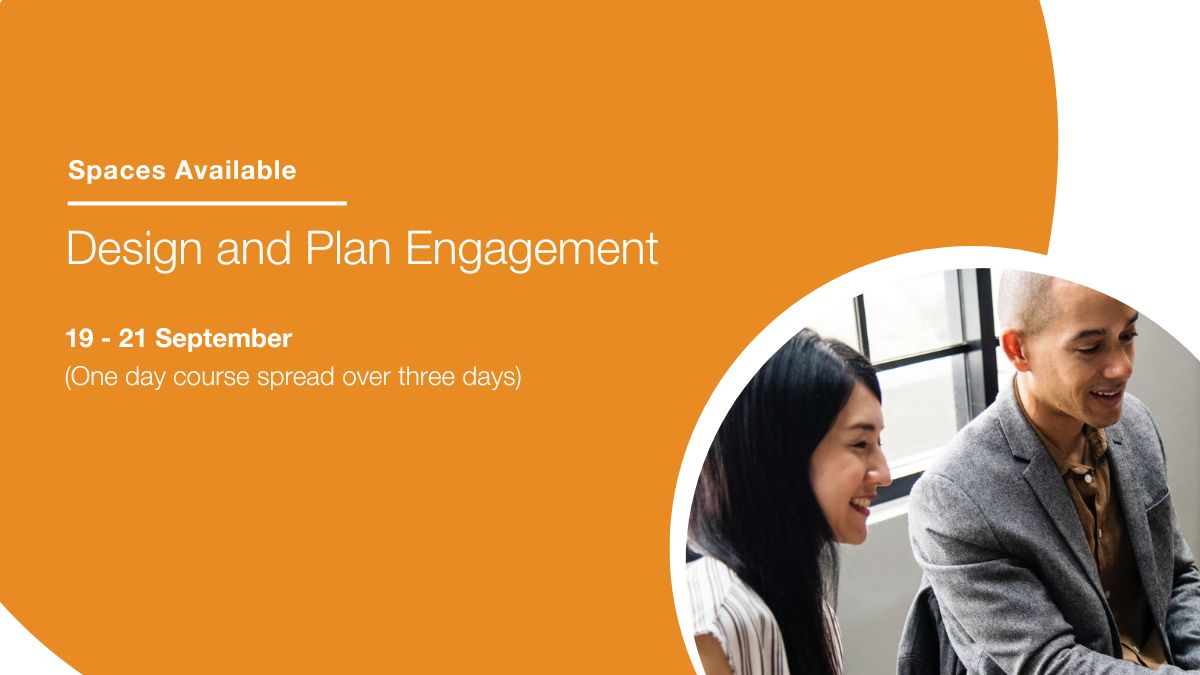 Spaces Available

Design and Plan Engagement

19 - 21 September
(One day course spread over three days)